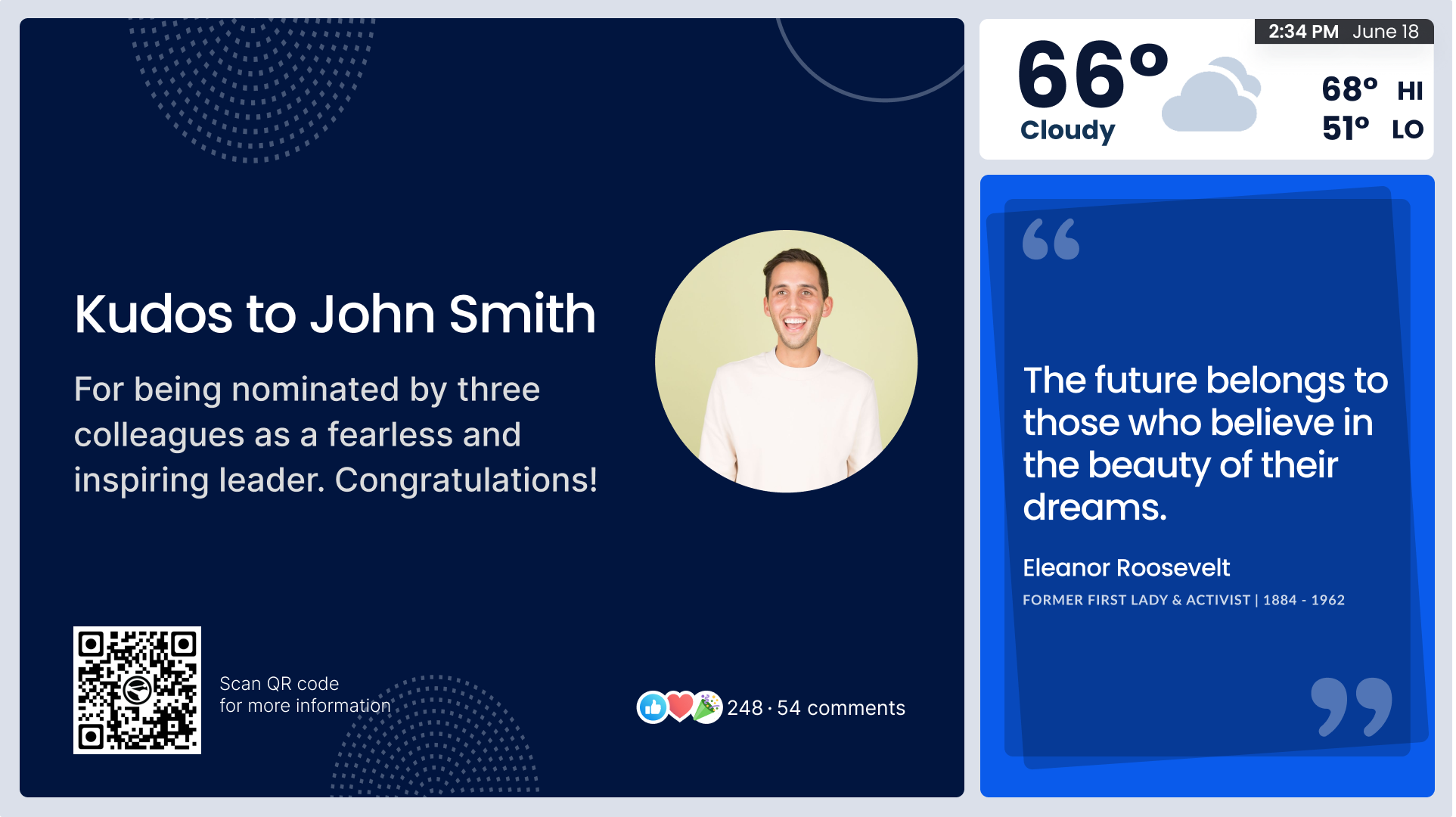 Kudos to John Smith

For being nominated by three colleagues as a fearless and inspiring leader. Congratulations!

Scan QR code
for more information

248 · 54 comments

2:34 PM June 18

66°
Cloudy

68° HI
51° LO

“

The future belongs to those who believe in the beauty of their dreams.

Eleanor Roosevelt

FORMER FIRST LADY & ACTIVIST | 1884 - 1962

”